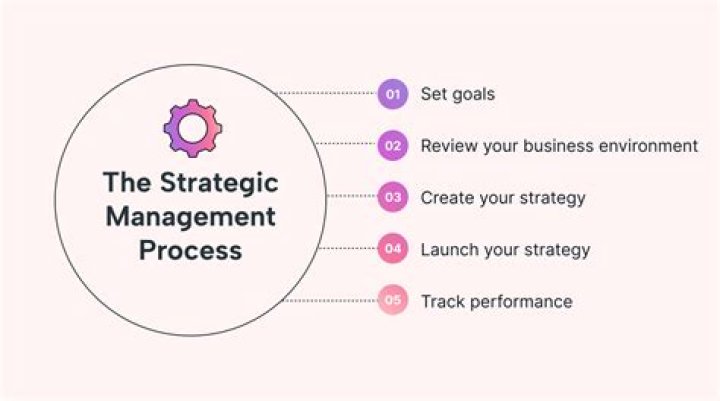 The Strategic Management Process

01 Set goals

02 Review your business environment

03 Create your strategy

04 Launch your strategy

05 Track performance